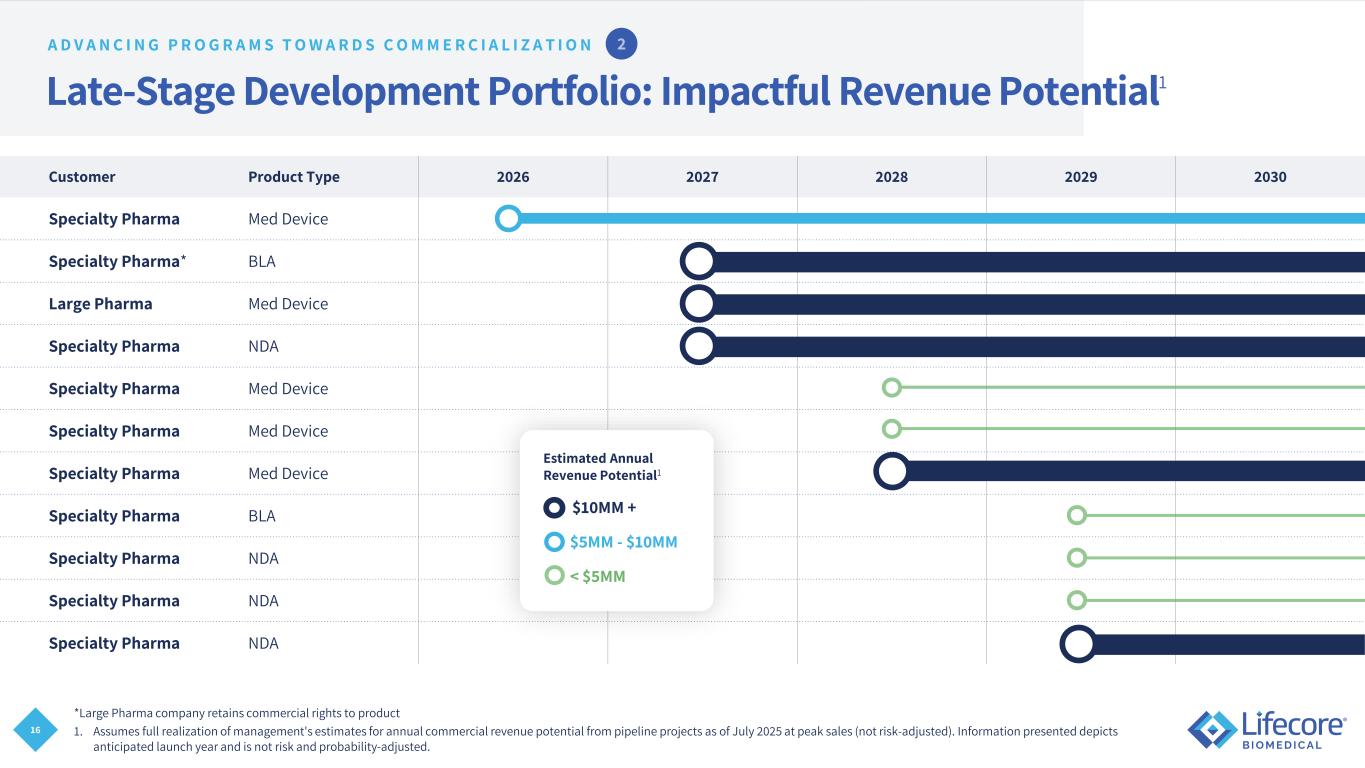 ADVANCING PROGRAMS TOWARDS COMMERCIALIZATION 2

Late-Stage Development Portfolio: Impactful Revenue Potential$^1$

| Customer | Product Type | 2026 | 2027 | 2028 | 2029 | 2030 |
|---|---|---|---|---|---|---|
| Specialty Pharma | Med Device | | | | | |
| Specialty Pharma* | BLA | | | | | |
| Large Pharma | Med Device | | | | | |
| Specialty Pharma | NDA | | | | | |
| Specialty Pharma | Med Device | | | | | |
| Specialty Pharma | Med Device | | | | | |
| Specialty Pharma | Med Device | | | | | |
| Specialty Pharma | BLA | | | | | |
| Specialty Pharma | NDA | | | | | |
| Specialty Pharma | NDA | | | | | |
| Specialty Pharma | NDA | | | | | |

Estimated Annual Revenue Potential$^1$
$10MM +
$5MM - $10MM
< $5MM

16

*Large Pharma company retains commercial rights to product
1. Assumes full realization of management's estimates for annual commercial revenue potential from pipeline projects as of July 2025 at peak sales (not risk-adjusted). Information presented depicts anticipated launch year and is not risk and probability-adjusted.

Lifecore BIOMEDICAL